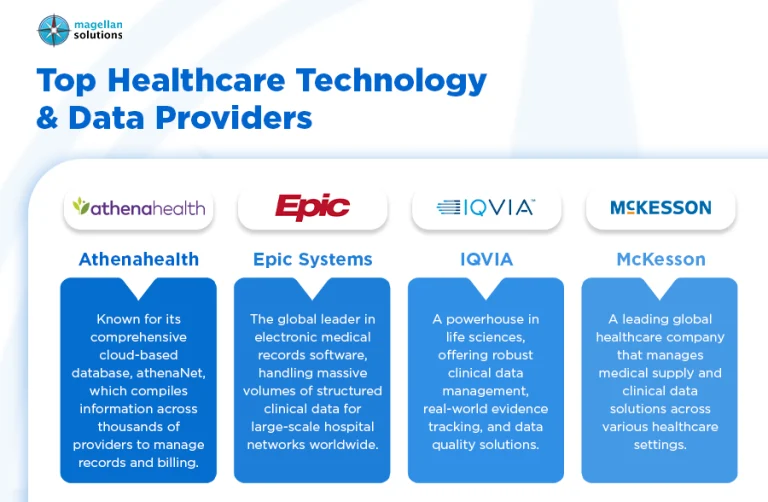 magellan solutions

Top Healthcare Technology & Data Providers

athenahealth

Athenahealth

Known for its comprehensive cloud-based database, athenaNet, which compiles information across thousands of providers to manage records and billing.

Epic

Epic Systems

The global leader in electronic medical records software, handling massive volumes of structured clinical data for large-scale hospital networks worldwide.

IQVIA

IQVIA

A powerhouse in life sciences, offering robust clinical data management, real-world evidence tracking, and data quality solutions.

McKESSON

McKesson

A leading global healthcare company that manages medical supply and clinical data solutions across various healthcare settings.